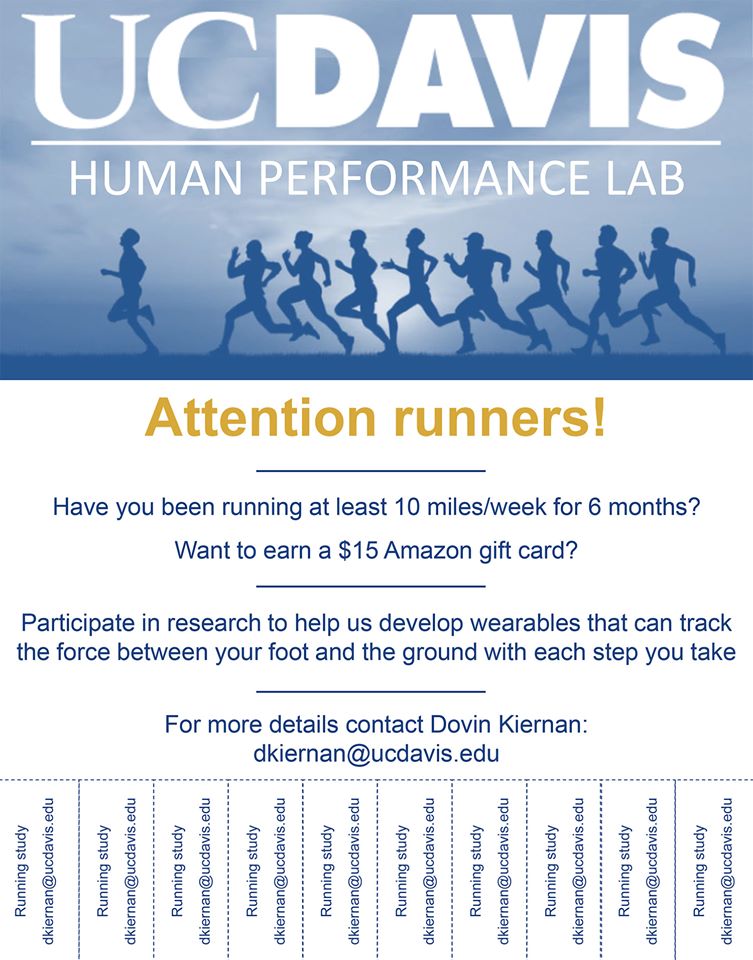 UCDAVIS
HUMAN PERFORMANCE LAB

Attention runners!

Have you been running at least 10 miles/week for 6 months?

Want to earn a $15 Amazon gift card?

Participate in research to help us develop wearables that can track the force between your foot and the ground with each step you take

For more details contact Dovin Kiernan:
dkiernan@ucdavis.edu

Running study
dkiernan@ucdavis.edu

Running study
dkiernan@ucdavis.edu

Running study
dkiernan@ucdavis.edu

Running study
dkiernan@ucdavis.edu

Running study
dkiernan@ucdavis.edu

Running study
dkiernan@ucdavis.edu

Running study
dkiernan@ucdavis.edu

Running study
dkiernan@ucdavis.edu

Running study
dkiernan@ucdavis.edu

Running study
dkiernan@ucdavis.edu